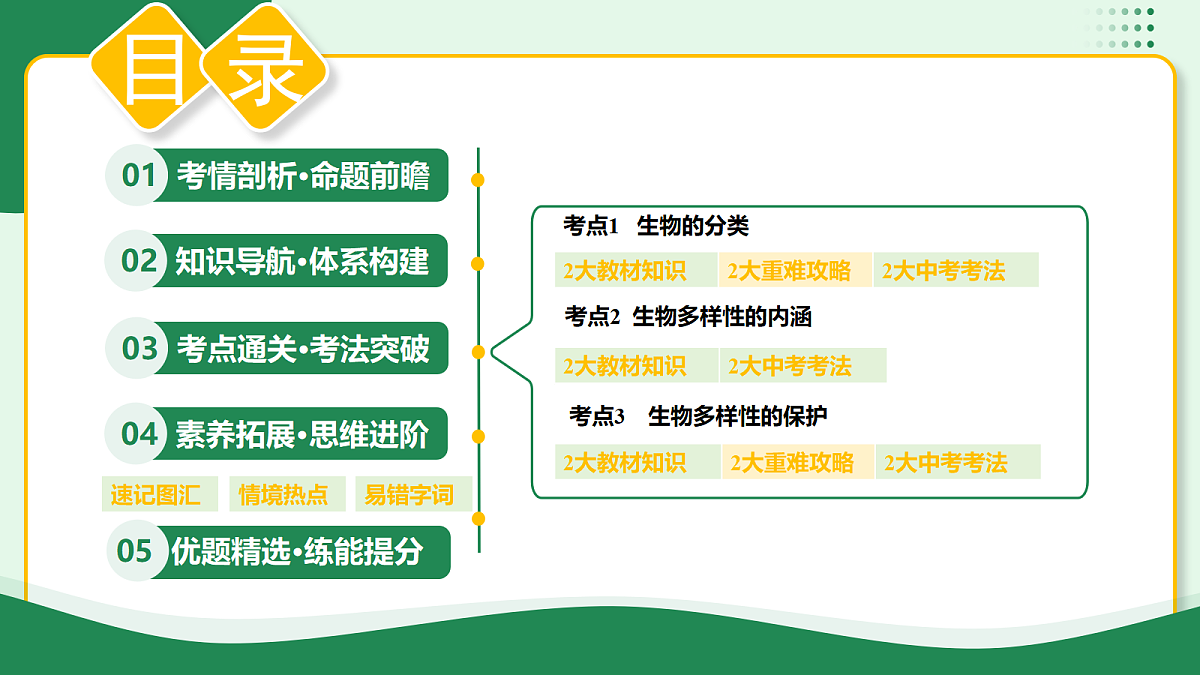 目录

01 考情剖析·命题前瞻

02 知识导航·体系构建

03 考点通关·考法突破

04 素养拓展·思维进阶

速记图汇 情境热点 易错字词

05 优题精选·练能提分

考点1 生物的分类

2大教材知识 2大重难攻略 2大中考考法

考点2 生物多样性的内涵

2大教材知识 2大中考考法

考点3 生物多样性的保护

2大教材知识 2大重难攻略 2大中考考法